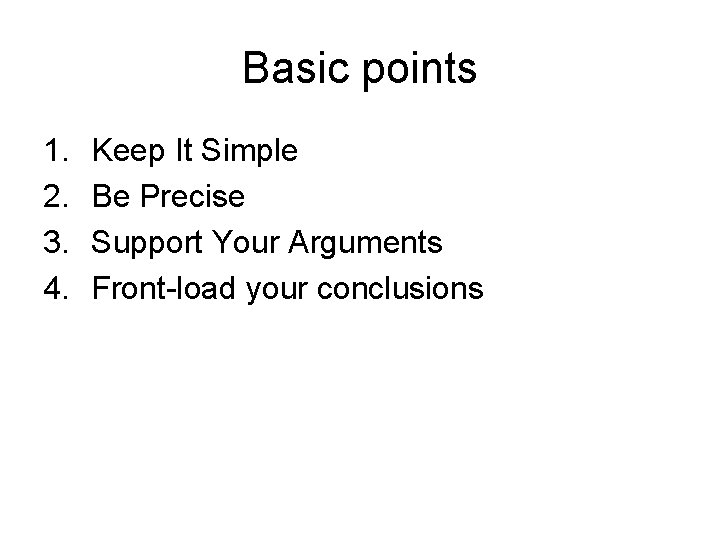 Basic points

1. Keep It Simple
2. Be Precise
3. Support Your Arguments
4. Front-load your conclusions